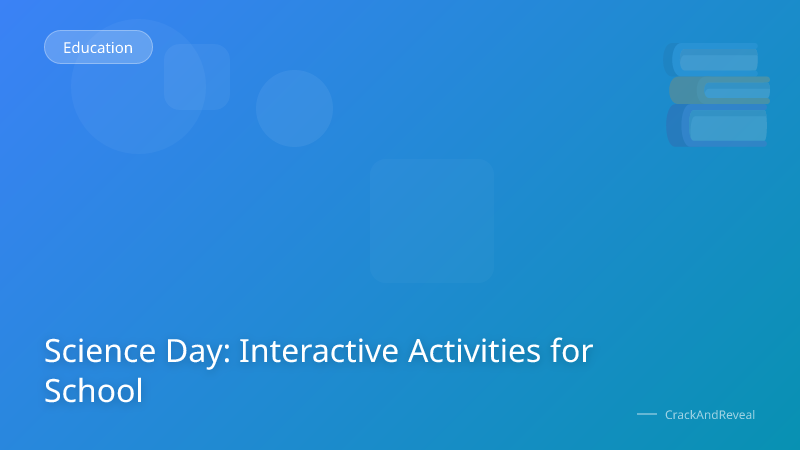 Education

Science Day: Interactive Activities for School

CrackAndReveal